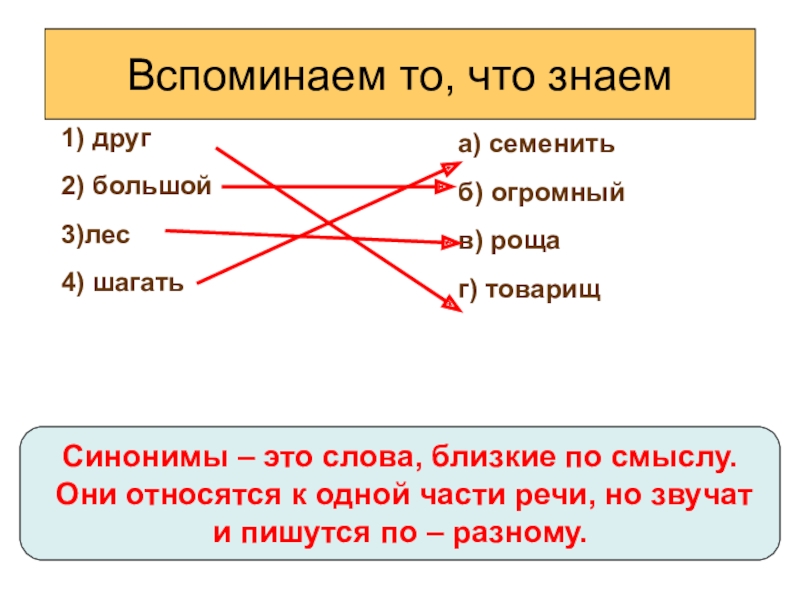 Вспоминаем то, что знаем

1) друг

2) большой

3)лес

4) шагать

а) семенить

б) огромный

в) роща

г) товарищ

Синонимы – это слова, близкие по смыслу. Они относятся к одной части речи, но звучат и пишутся по – разному.